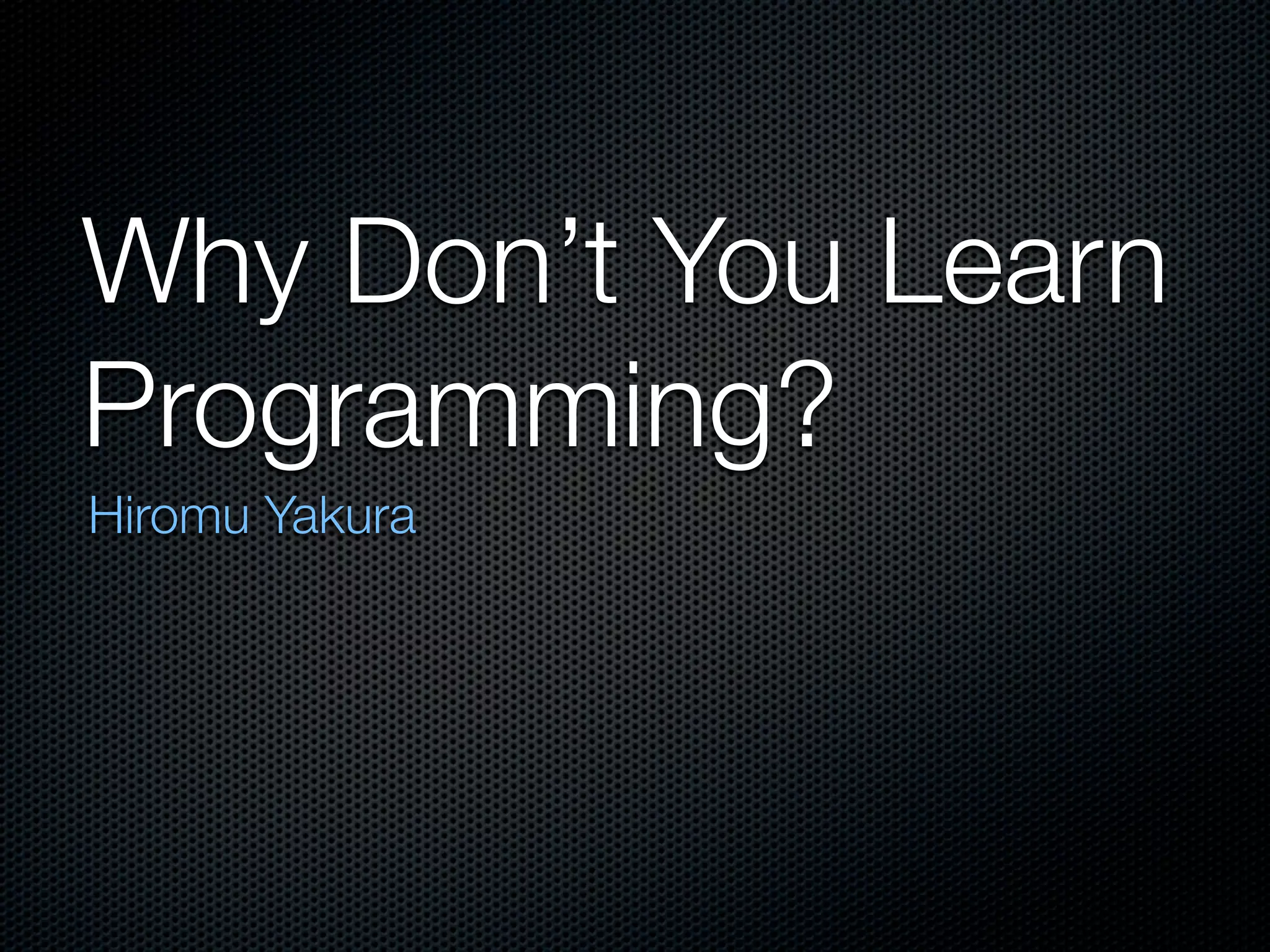 Why Don’t You Learn Programming?

Hiromu Yakura